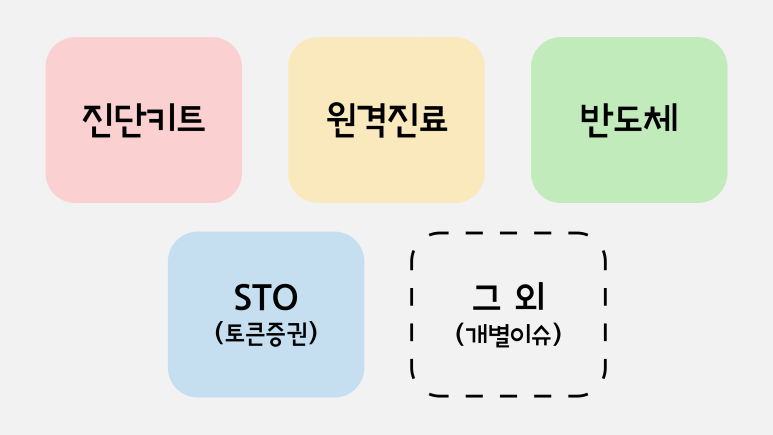 진단키트

원격진료

반도체

STO
(토큰증권)

그 외
(개별이슈)